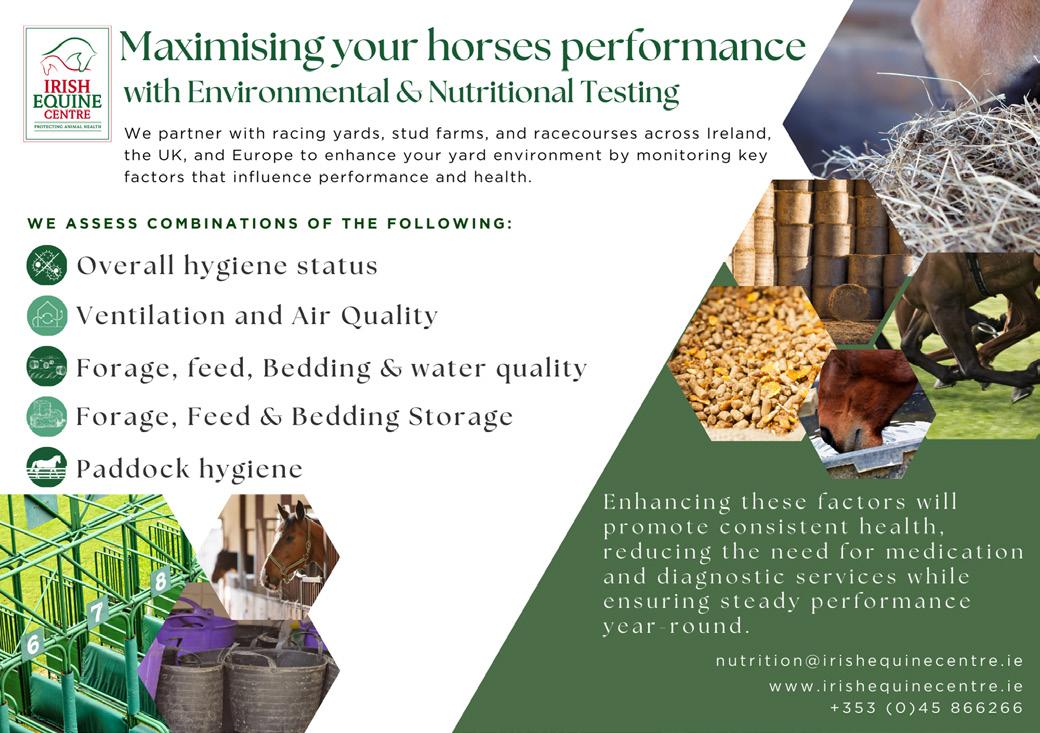 IRISH EQUINE CENTRE
PROTECTING ANIMAL HEALTH

Maximising your horses performance
with Environmental & Nutritional Testing

We partner with racing yards, stud farms, and racecourses across Ireland, the UK, and Europe to enhance your yard environment by monitoring key factors that influence performance and health.

WE ASSESS COMBINATIONS OF THE FOLLOWING:

Overall hygiene status

Ventilation and Air Quality

Forage, feed, Bedding & water quality

Forage, Feed & Bedding Storage

Paddock hygiene

6 7 8

Enhancing these factors will promote consistent health, reducing the need for medication and diagnostic services while ensuring steady performance year-round.

nutrition@irishequinecentre.ie
www.irishequinecentre.ie
+353 (0)45 866266